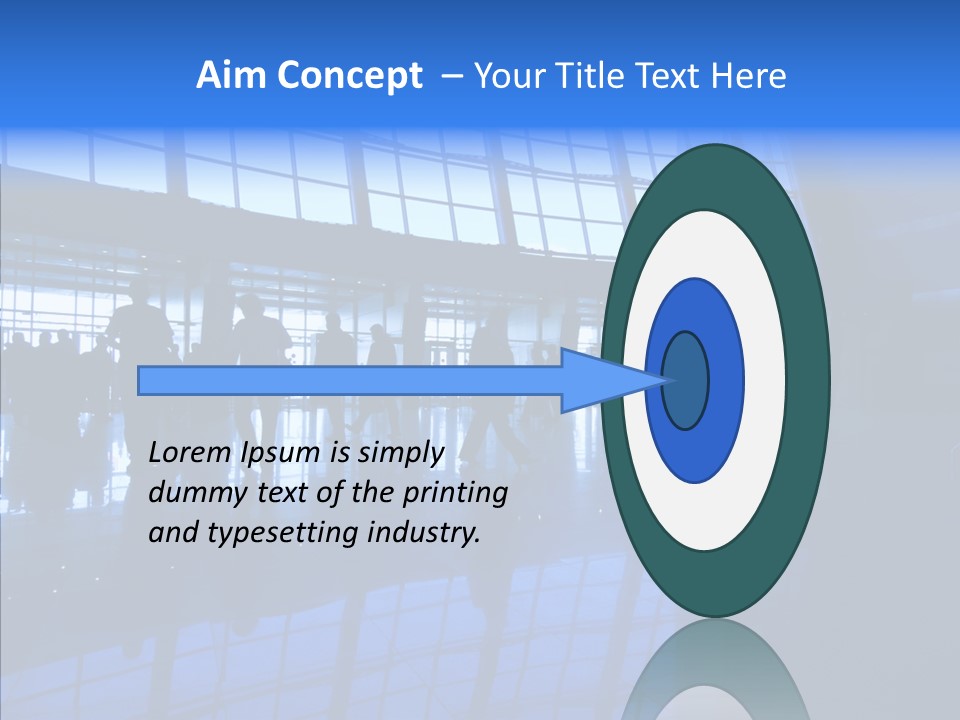 Aim Concept – Your Title Text Here

Lorem Ipsum is simply dummy text of the printing and typesetting industry.